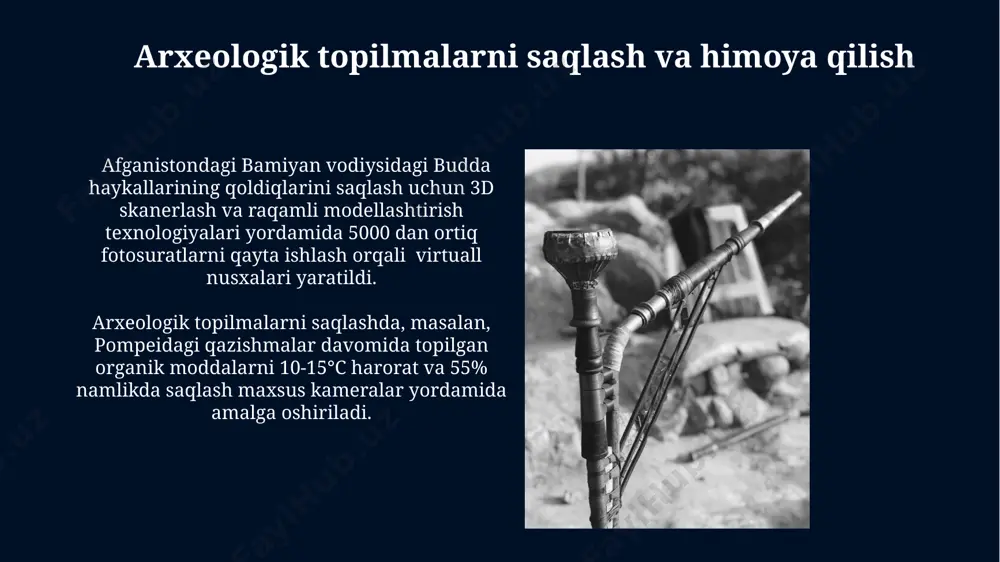 Arxeologik topilmalarni saqlash va himoya qilish

Afganistondagi Bamiyan vodiysidagi Budda haykallarining qoldiqlarini saqlash uchun 3D skanerlash va raqamli modellashtirish texnologiyalari yordamida 5000 dan ortiq fotosuratlarni qayta ishlash orqali virtuall nusxalari yaratildi.

Arxeologik topilmalarni saqlashda, masalan, Pompeidagi qazishmalar davomida topilgan organik moddalarni 10-15°C harorat va 55% namlikda saqlash maxsus kameralar yordamida amalga oshiriladi.